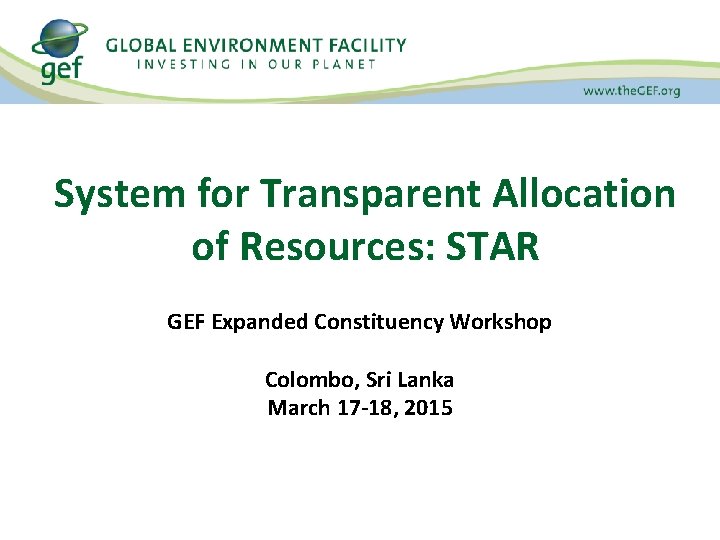 gef
GLOBAL ENVIRONMENT FACILITY
INVESTING IN OUR PLANET

www.theGEF.org

System for Transparent Allocation of Resources: STAR

GEF Expanded Constituency Workshop

Colombo, Sri Lanka
March 17-18, 2015